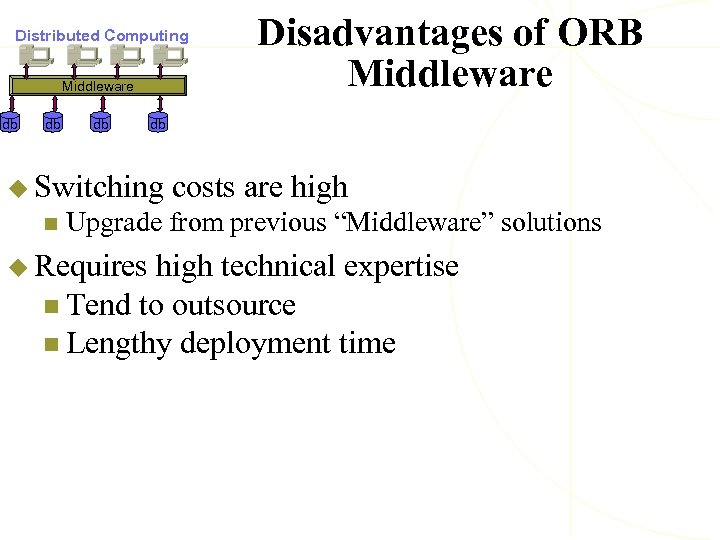 Distributed Computing

Middleware

db db db db

Disadvantages of ORB Middleware

Switching costs are high

Upgrade from previous “Middleware” solutions

Requires high technical expertise

Tend to outsource

Lengthy deployment time